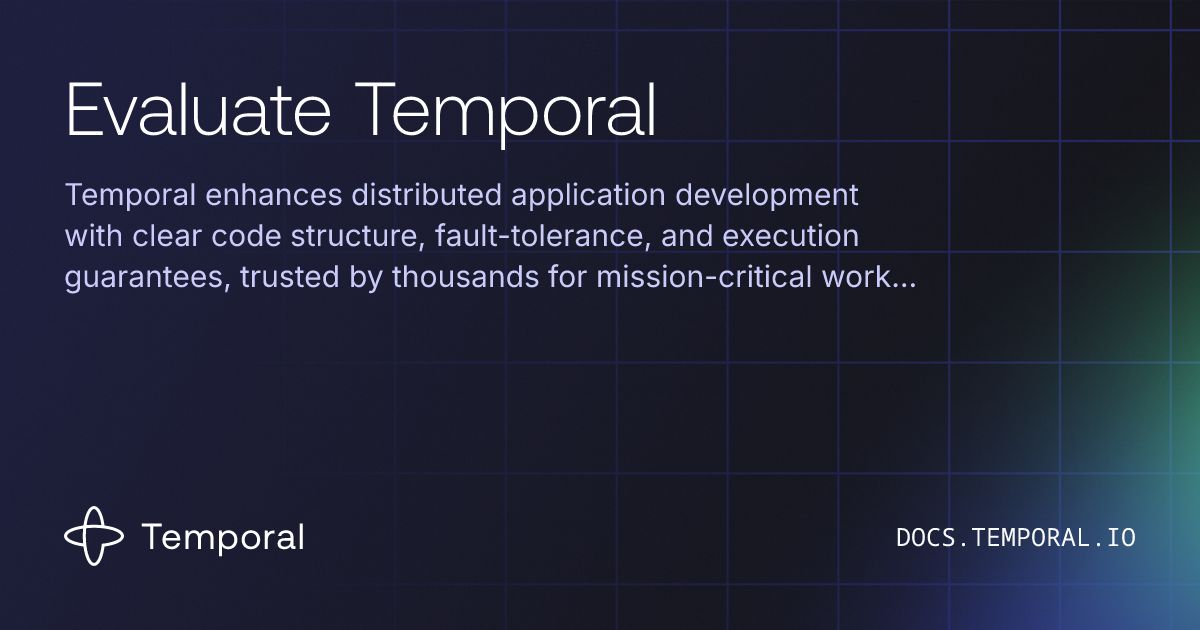 Evaluate Temporal

Temporal enhances distributed application development with clear code structure, fault-tolerance, and execution guarantees, trusted by thousands for mission-critical work...

Temporal

DOCS.TEMPORAL.IO